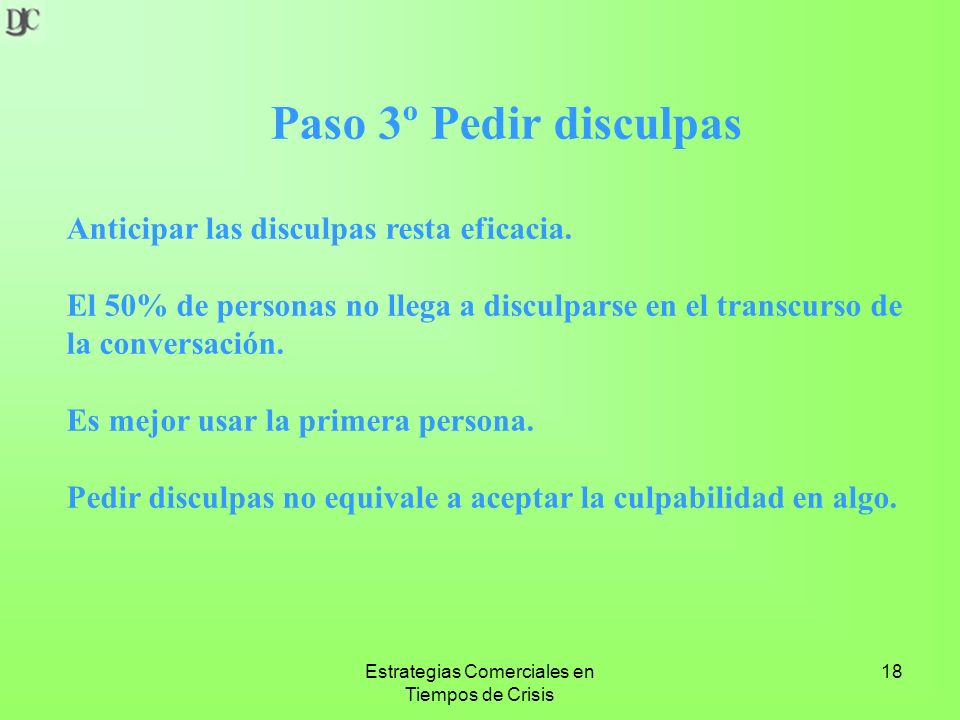 DJC

Paso 3º Pedir disculpas

Anticipar las disculpas resta eficacia.

El 50% de personas no llega a disculparse en el transcurso de la conversación.

Es mejor usar la primera persona.

Pedir disculpas no equivale a aceptar la culpabilidad en algo.

Estrategias Comerciales en Tiempos de Crisis

18